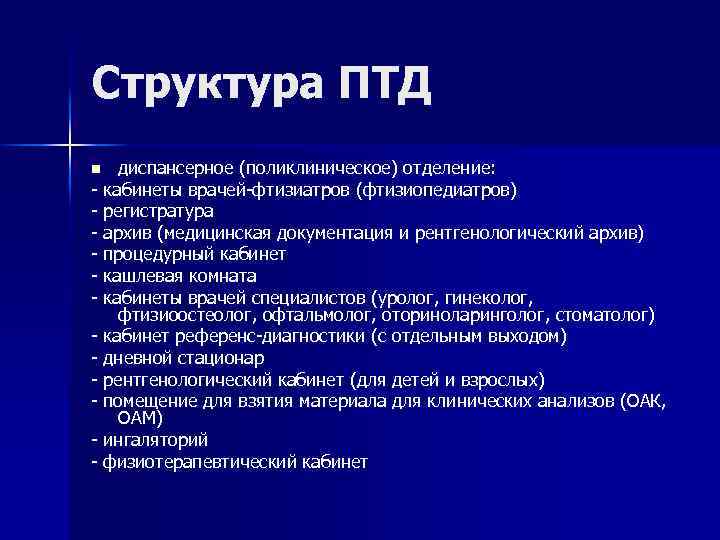 Структура ПТД

■ диспансерное (поликлиническое) отделение:
- кабинеты врачей-фтизиатров (фтизиопедиатров)
- регистратура
- архив (медицинская документация и рентгенологический архив)
- процедурный кабинет
- кашлевая комната
- кабинеты врачей специалистов (уролог, гинеколог, фтизиоостеолог, офтальмолог, оториноларинголог, стоматолог)
- кабинет референс-диагностики (с отдельным выходом)
- дневной стационар
- рентгенологический кабинет (для детей и взрослых)
- помещение для взятия материала для клинических анализов (ОАК, ОАМ)
- ингаляторий
- физиотерапевтический кабинет